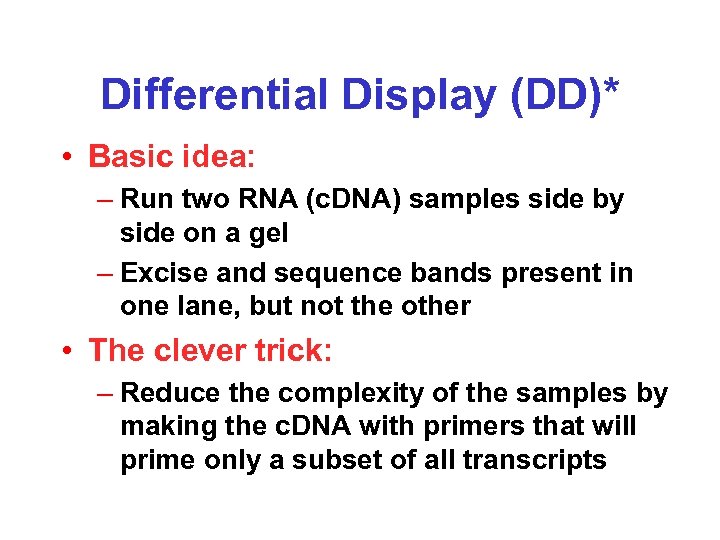 Differential Display (DD)*

• Basic idea:
– Run two RNA (cDNA) samples side by side on a gel
– Excise and sequence bands present in one lane, but not the other

• The clever trick:
– Reduce the complexity of the samples by making the cDNA with primers that will prime only a subset of all transcripts